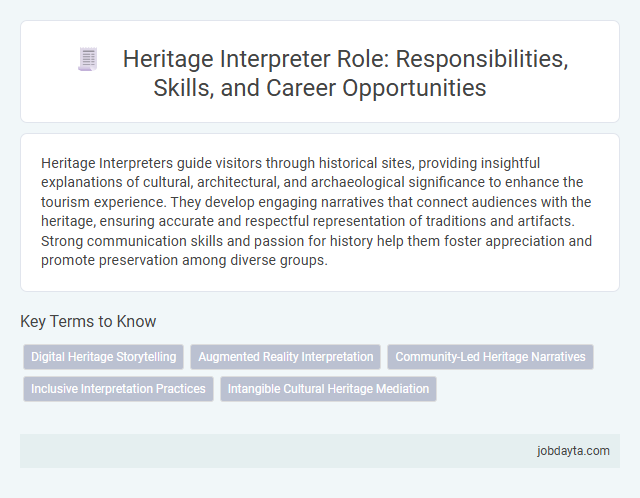 Heritage Interpreter Role: Responsibilities, Skills, and Career Opportunities

Heritage Interpreters guide visitors through historical sites, providing insightful explanations of cultural, architectural, and archaeological significance to enhance the tourism experience. They develop engaging narratives that connect audiences with the heritage, ensuring accurate and respectful representation of traditions and artifacts. Strong communication skills and passion for history help them foster appreciation and promote preservation among diverse groups.

Key Terms to Know

Digital Heritage Storytelling

Augmented Reality Interpretation

Community-Led Heritage Narratives

Inclusive Interpretation Practices

Intangible Cultural Heritage Mediation

jobdayta.com